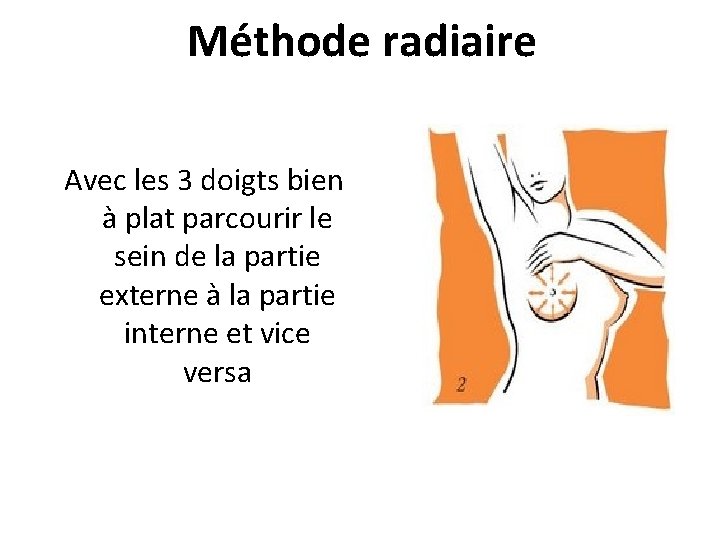 Méthode radiaire

Avec les 3 doigts bien à plat parcourir le sein de la partie externe à la partie interne et vice versa

2